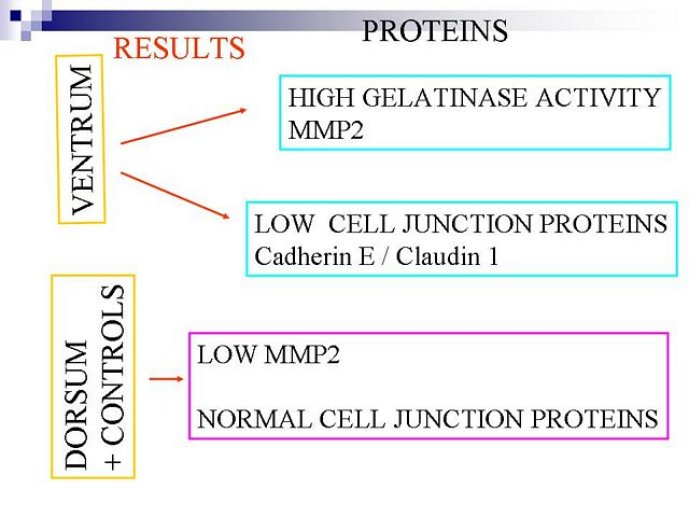 RESULTS

PROTEINS

VENTRUM

HIGH GELATINASE ACTIVITY
MMP2

LOW CELL JUNCTION PROTEINS
Cadherin E / Claudin 1

DORSUM
+ CONTROLS

LOW MMP2

NORMAL CELL JUNCTION PROTEINS